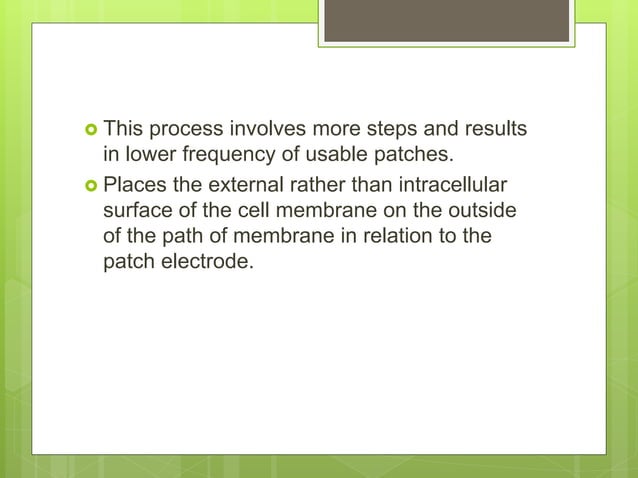 This process involves more steps and results in lower frequency of usable patches.

Places the external rather than intracellular surface of the cell membrane on the outside of the path of membrane in relation to the patch electrode.